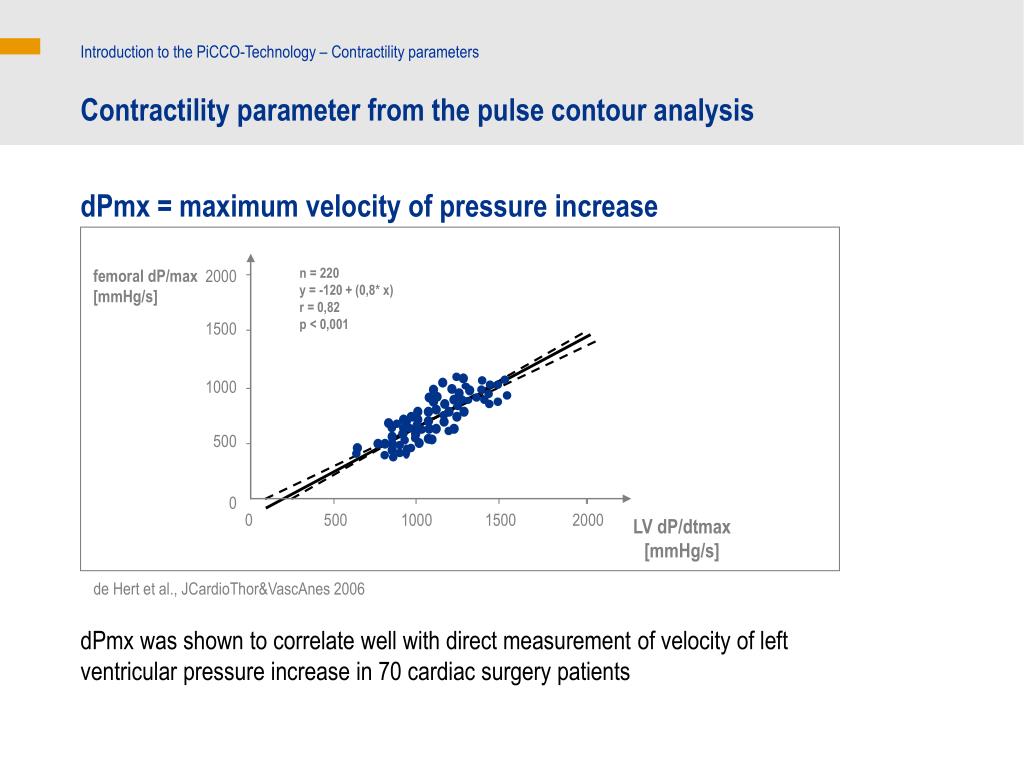 Introduction to the PiCCO-Technology – Contractility parameters

Contractility parameter from the pulse contour analysis

dPmx = maximum velocity of pressure increase

femoral dP/max [mmHg/s]

2000

1500

1000

500

0

n = 220
y = -120 + (0,8* x)
r = 0,82
p < 0,001

0 500 1000 1500 2000

LV dP/dtmax [mmHg/s]

de Hert et al., JCardioThor&VascAnes 2006

dPmx was shown to correlate well with direct measurement of velocity of left ventricular pressure increase in 70 cardiac surgery patients